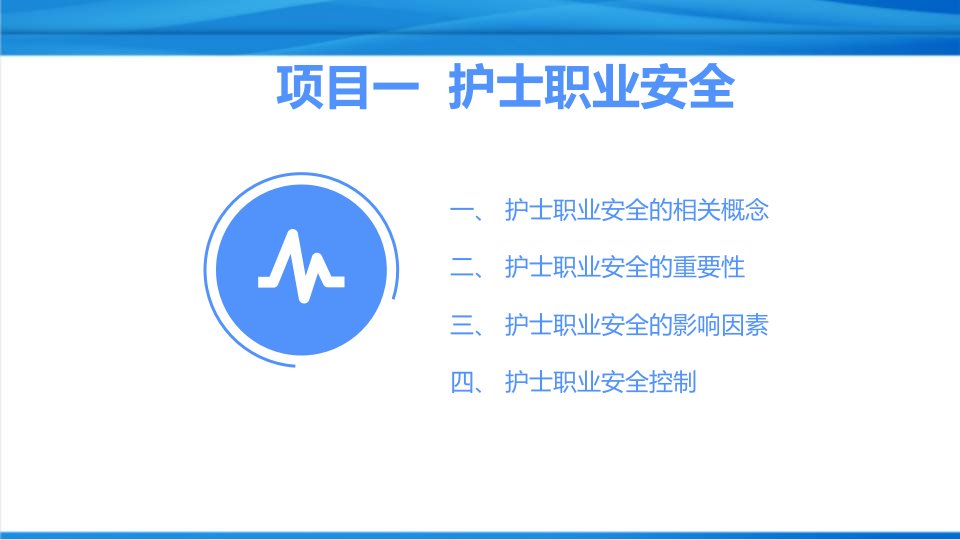 项目一 护士职业安全

一、 护士职业安全的相关概念

二、 护士职业安全的重要性

三、 护士职业安全的影响因素

四、 护士职业安全控制